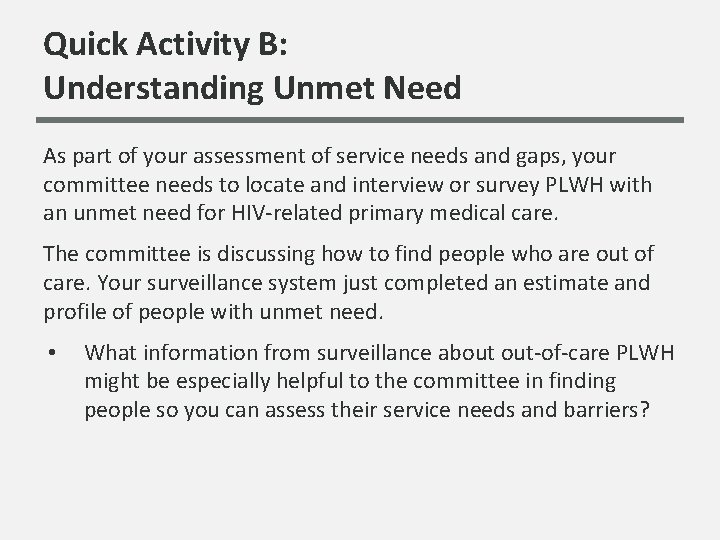 Quick Activity B:
Understanding Unmet Need

As part of your assessment of service needs and gaps, your committee needs to locate and interview or survey PLWH with an unmet need for HIV-related primary medical care.

The committee is discussing how to find people who are out of care. Your surveillance system just completed an estimate and profile of people with unmet need.

• What information from surveillance about out-of-care PLWH might be especially helpful to the committee in finding people so you can assess their service needs and barriers?